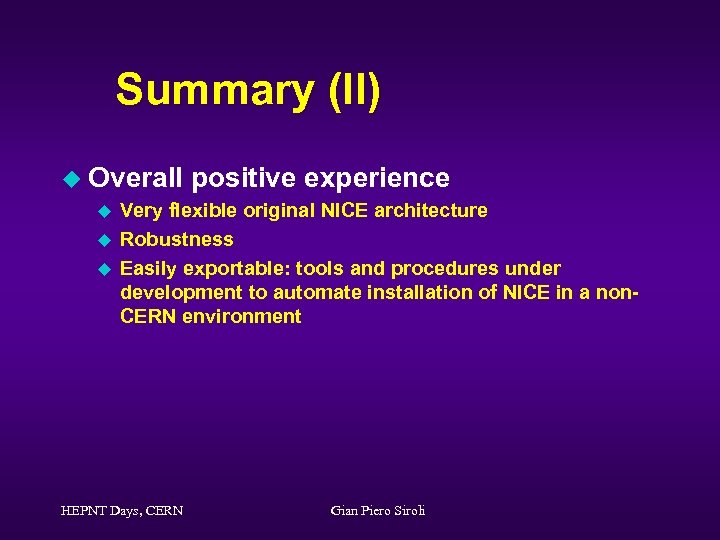 Summary (II)

Overall positive experience

Very flexible original NICE architecture

Robustness

Easily exportable: tools and procedures under development to automate installation of NICE in a non-CERN environment

HEPNT Days, CERN

Gian Piero Siroli